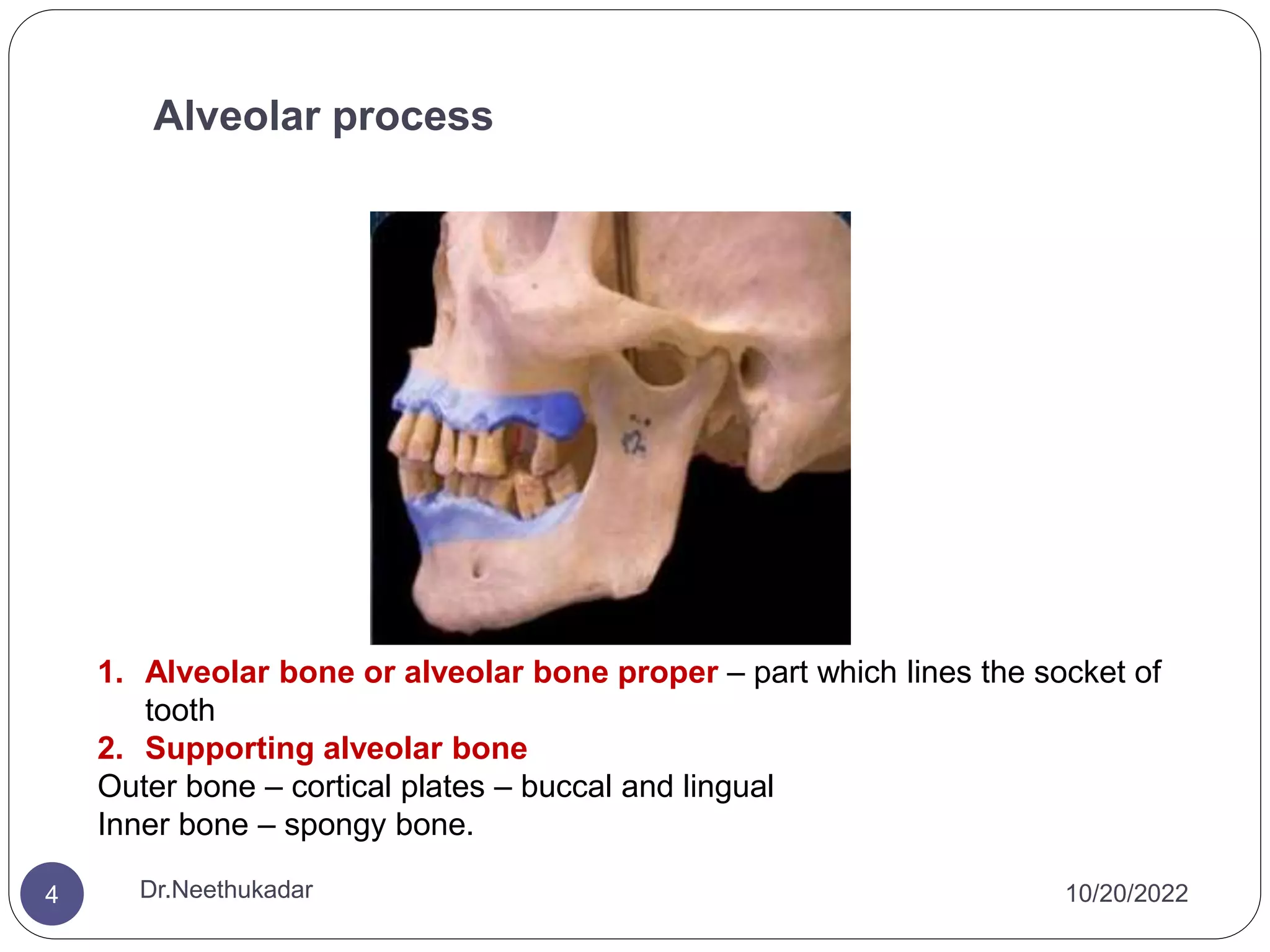 Alveolar process

1. Alveolar bone or alveolar bone proper – part which lines the socket of tooth
2. Supporting alveolar bone
Outer bone – cortical plates – buccal and lingual
Inner bone – spongy bone.

4

Dr.Neethukadar

10/20/2022